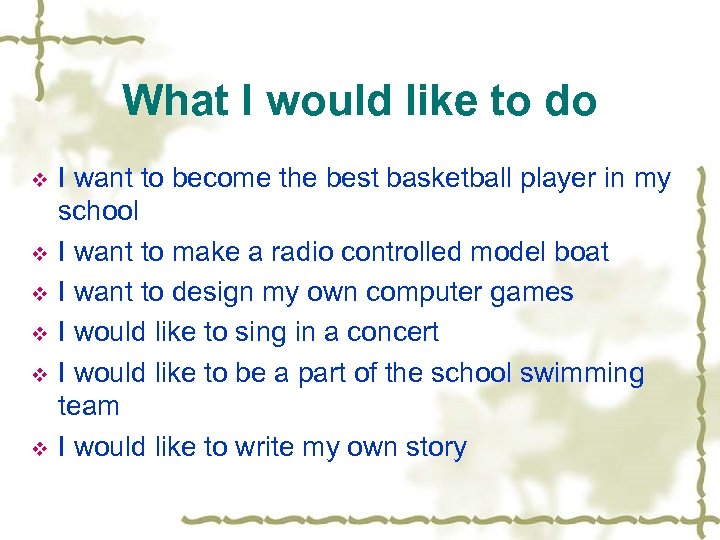 What I would like to do

❖ I want to become the best basketball player in my school
❖ I want to make a radio controlled model boat
❖ I want to design my own computer games
❖ I would like to sing in a concert
❖ I would like to be a part of the school swimming team
❖ I would like to write my own story